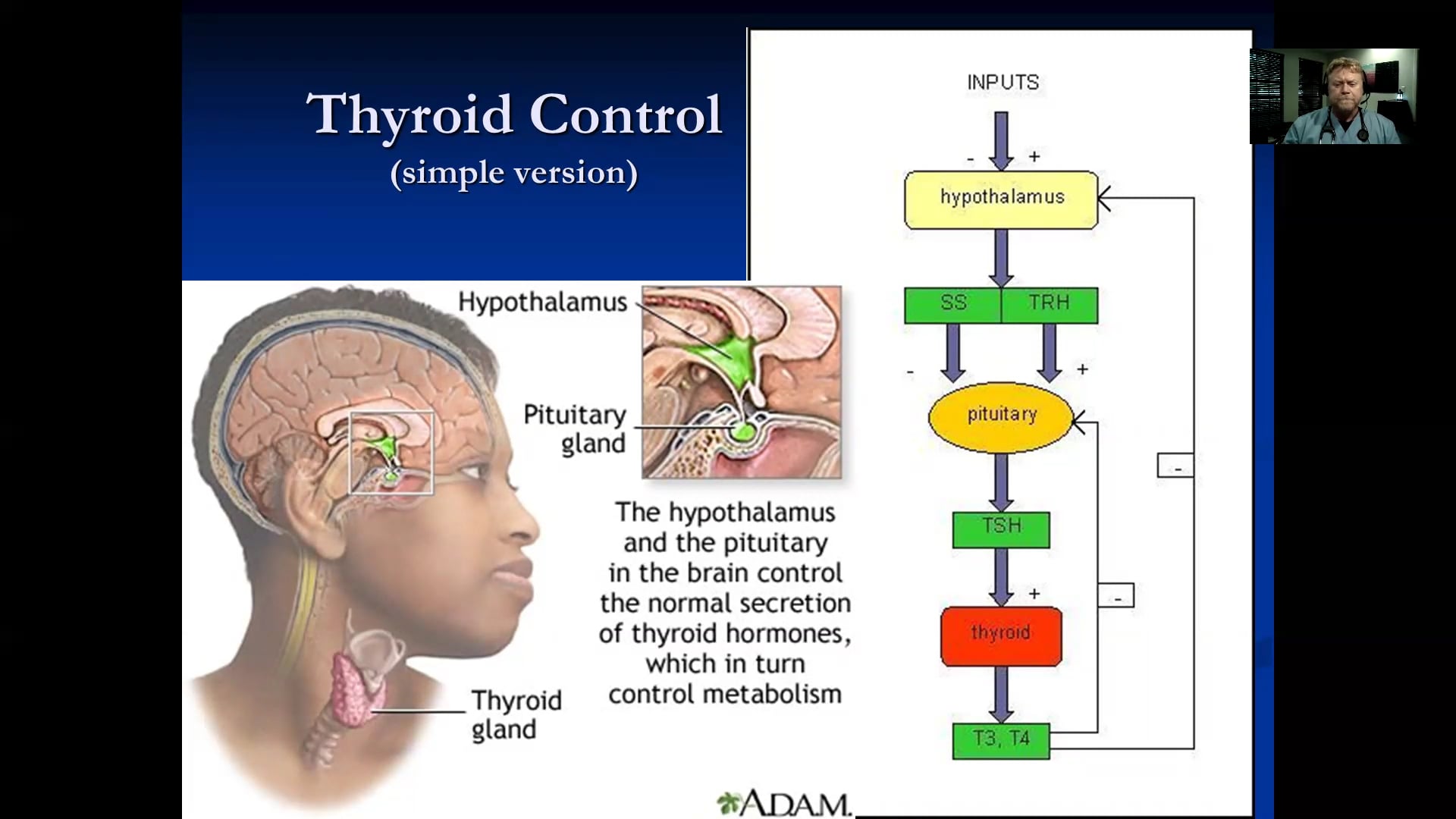 Thyroid Control
(simple version)

Hypothalamus

Pituitary gland

Thyroid gland

The hypothalamus and the pituitary in the brain control the normal secretion of thyroid hormones, which in turn control metabolism

ADAM.

INPUTS

-

+

hypothalamus

SS

TRH

-

+

pituitary

-

TSH

+

-

thyroid

T3, T4